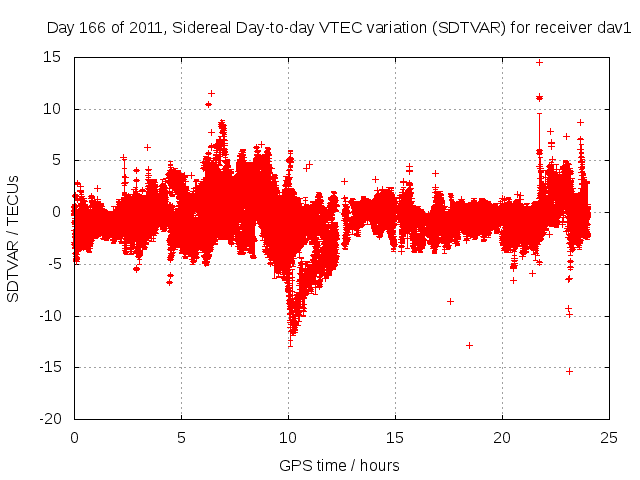 Day 166 of 2011, Sidereal Day-to-day VTEC variation (SDTVAR) for receiver dav1

SDTVAR / TECUs

15
10
5
0
-5
-10
-15
-20

0
5
10
15
20
25

GPS time / hours